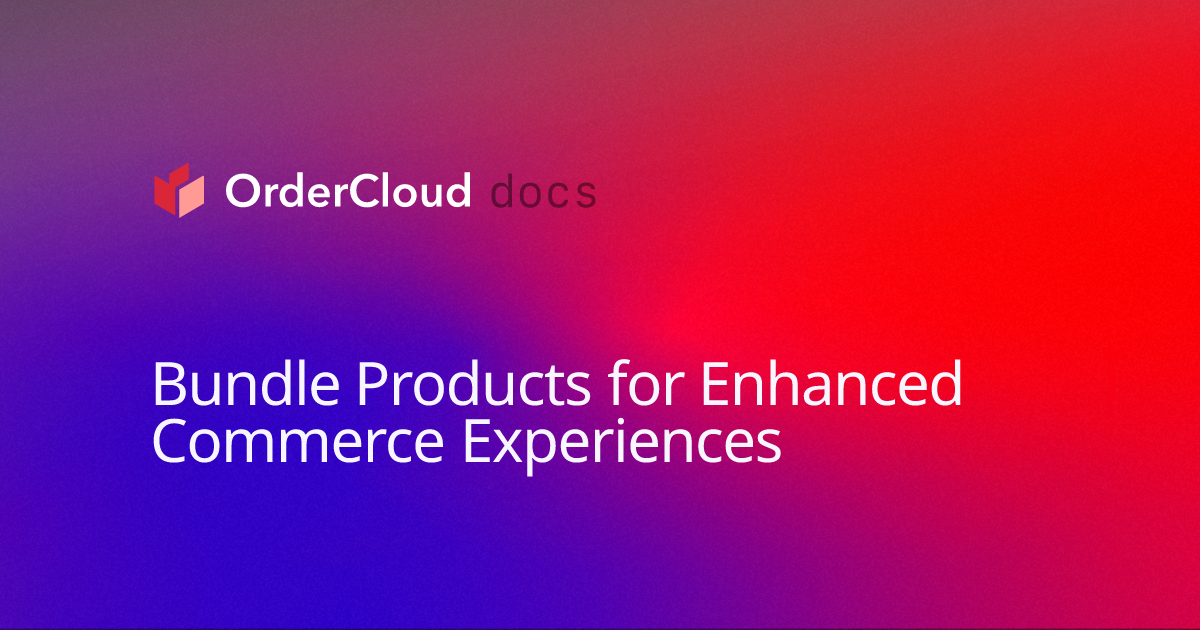 OrderCloud docs

Bundle Products for Enhanced Commerce Experiences